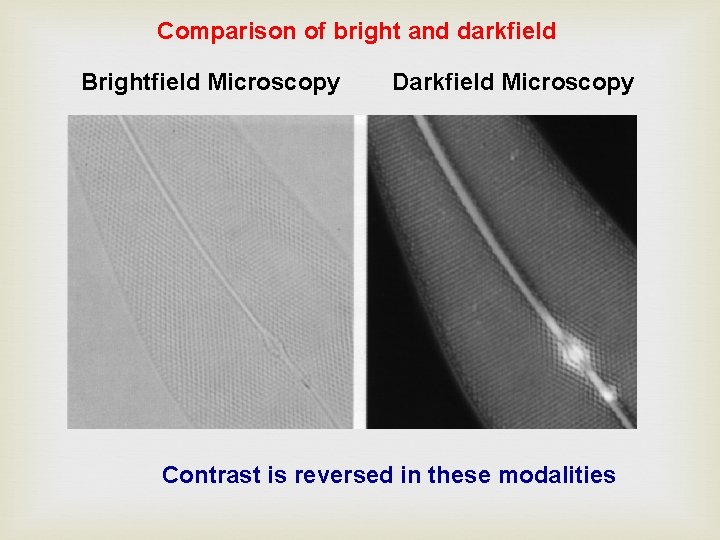 Comparison of bright and darkfield

Brightfield Microscopy

Darkfield Microscopy

Contrast is reversed in these modalities